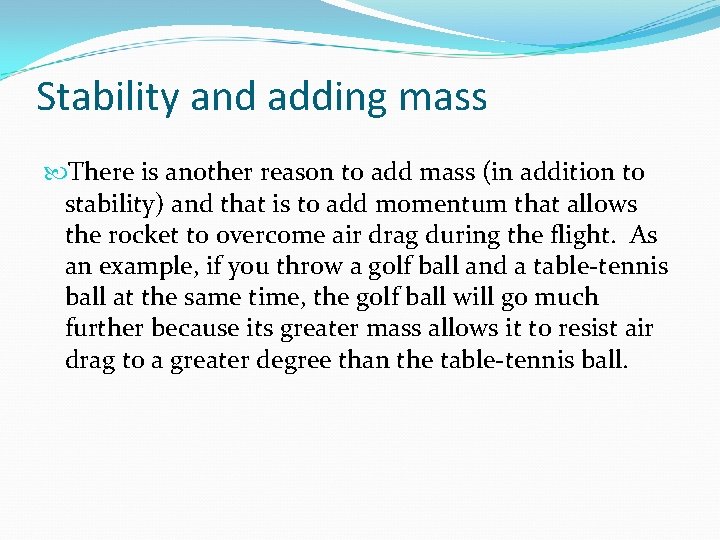 Stability and adding mass

There is another reason to add mass (in addition to stability) and that is to add momentum that allows the rocket to overcome air drag during the flight. As an example, if you throw a golf ball and a table-tennis ball at the same time, the golf ball will go much further because its greater mass allows it to resist air drag to a greater degree than the table-tennis ball.